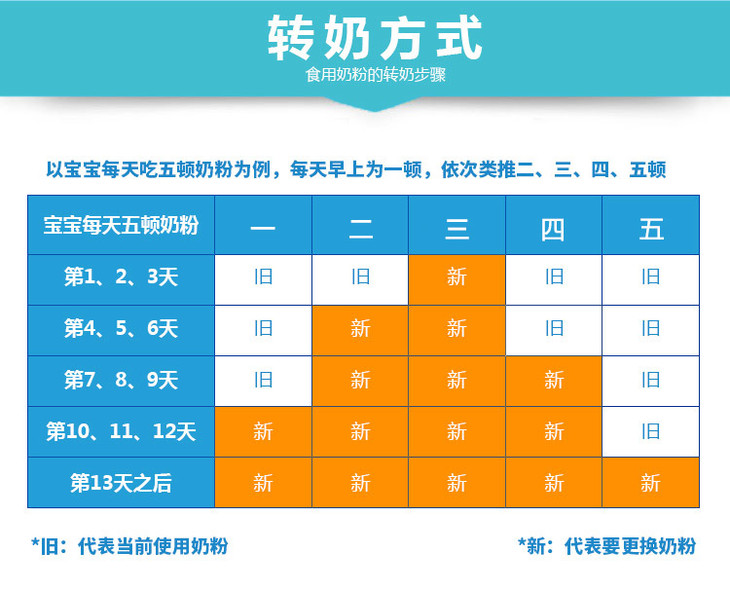 转奶方式
食用奶粉的转奶步骤

以宝宝每天吃五顿奶粉为例，每天早上为一顿，依次类推二、三、四、五顿

| 宝宝每天五顿奶粉 | 一 | 二 | 三 | 四 | 五 |
|---|---|---|---|---|---|
| 第1、2、3天 | 旧 | 旧 | 新 | 旧 | 旧 |
| 第4、5、6天 | 旧 | 新 | 新 | 旧 | 旧 |
| 第7、8、9天 | 旧 | 新 | 新 | 新 | 旧 |
| 第10、11、12天 | 新 | 新 | 新 | 新 | 旧 |
| 第13天之后 | 新 | 新 | 新 | 新 | 新 |

*旧：代表当前使用奶粉

*新：代表要更换奶粉